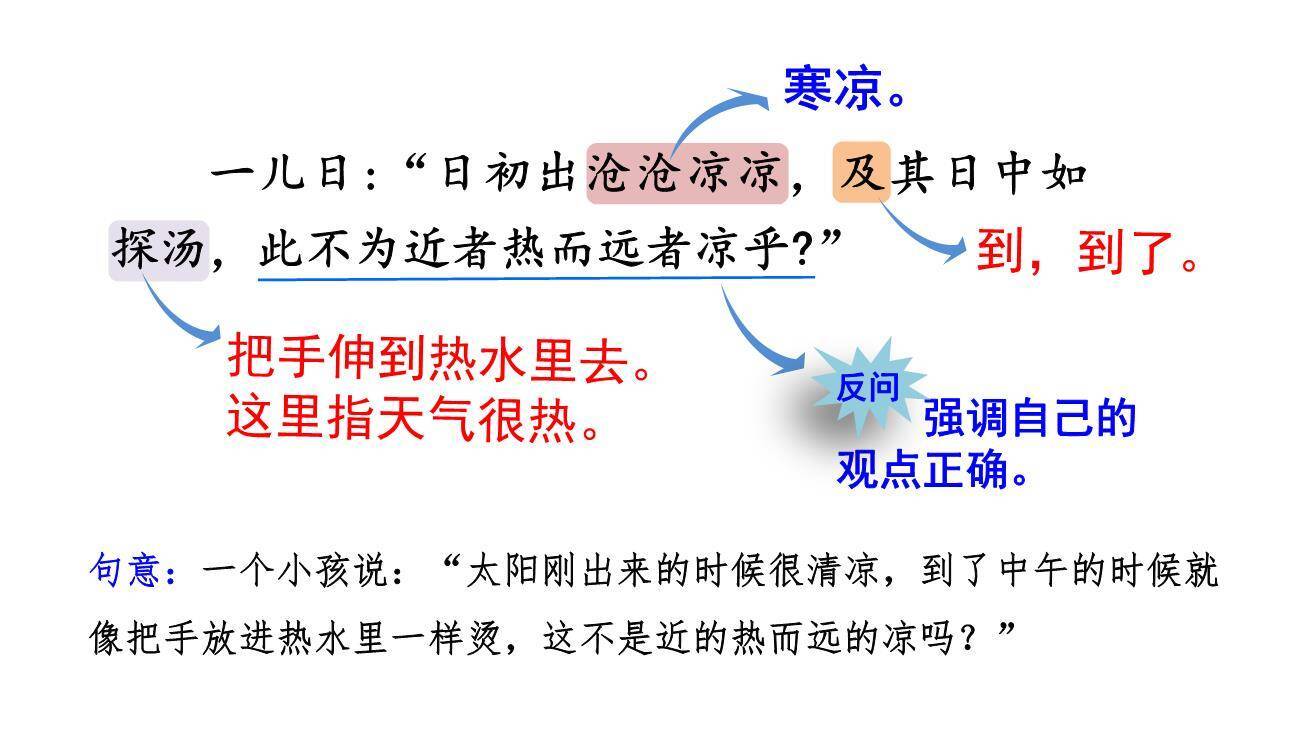 寒凉。

一儿曰：“日初出沧沧凉凉，及其日中如探汤，此不为近者热而远者凉乎?”

到，到了。

把手伸到热水里去。
这里指天气很热。

反问

强调自己的观点正确。

句意：一个小孩说：“太阳刚出来的时候很清凉，到了中午的时候就像把手放进热水里一样烫，这不是近的热而远的凉吗？”